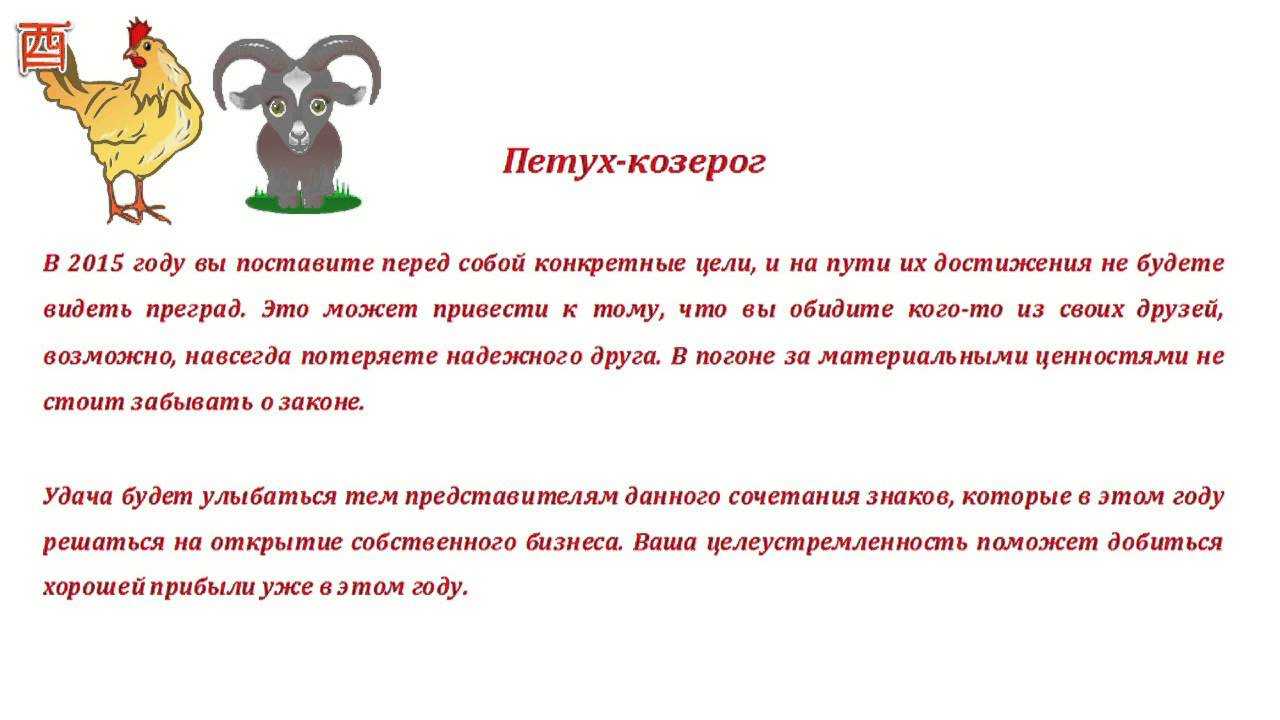 酉

Петух-козерог

В 2015 году вы поставите перед собой конкретные цели, и на пути их достижения не будете видеть преград. Это может привести к тому, что вы обидите кого-то из своих друзей, возможно, навсегда потеряете надежного друга. В погоне за материальными ценностями не стоит забывать о законе.

Удача будет улыбаться тем представителям данного сочетания знаков, которые в этом году решаться на открытие собственного бизнеса. Ваша целеустремленность поможет добиться хорошей прибыли уже в этом году.